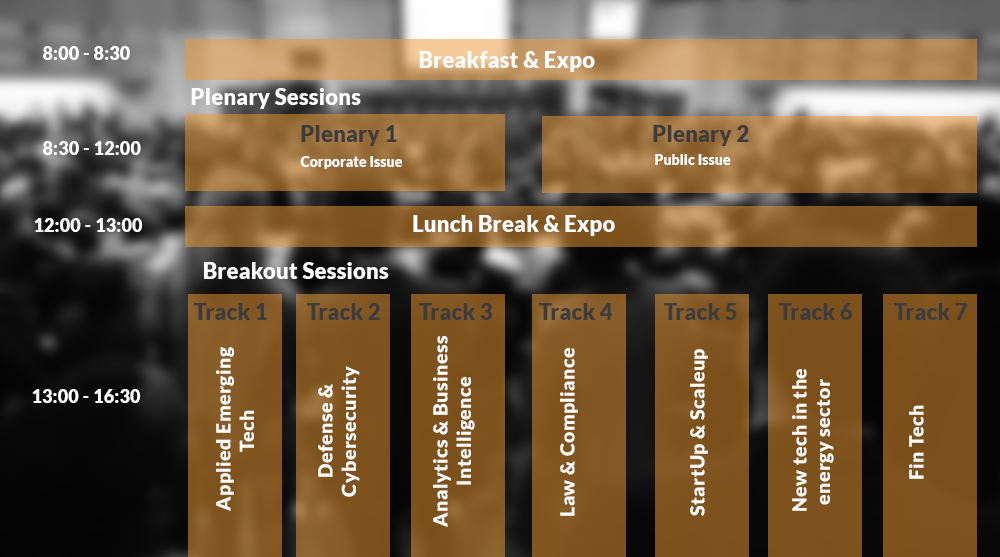 8:00 - 8:30
Breakfast & Expo

Plenary Sessions

8:30 - 12:00
Plenary 1
Corporate Issue

Plenary 2
Public Issue

12:00 - 13:00
Lunch Break & Expo

Breakout Sessions

13:00 - 16:30

Track 1
Applied Emerging Tech

Track 2
Defense & Cybersecurity

Track 3
Analytics & Business Intelligence

Track 4
Law & Compliance

Track 5
StartUp & Scaleup

Track 6
New tech in the energy sector

Track 7
Fin Tech